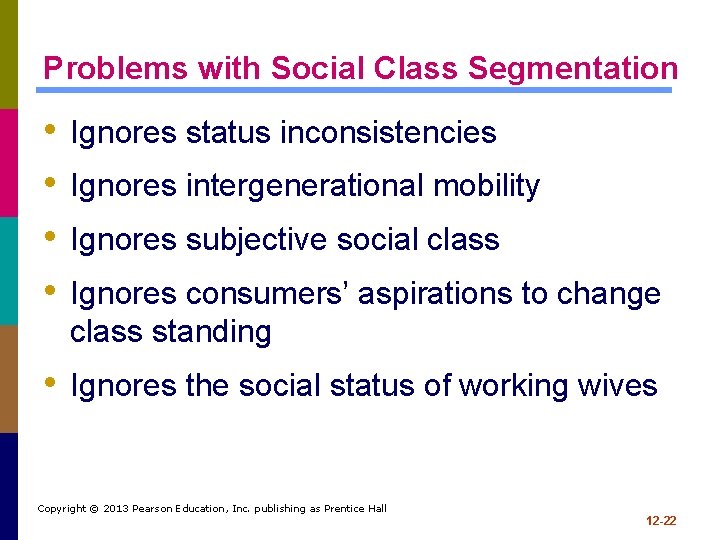 Problems with Social Class Segmentation

• Ignores status inconsistencies
• Ignores intergenerational mobility
• Ignores subjective social class
• Ignores consumers' aspirations to change class standing
• Ignores the social status of working wives

Copyright © 2013 Pearson Education, Inc. publishing as Prentice Hall

12-22